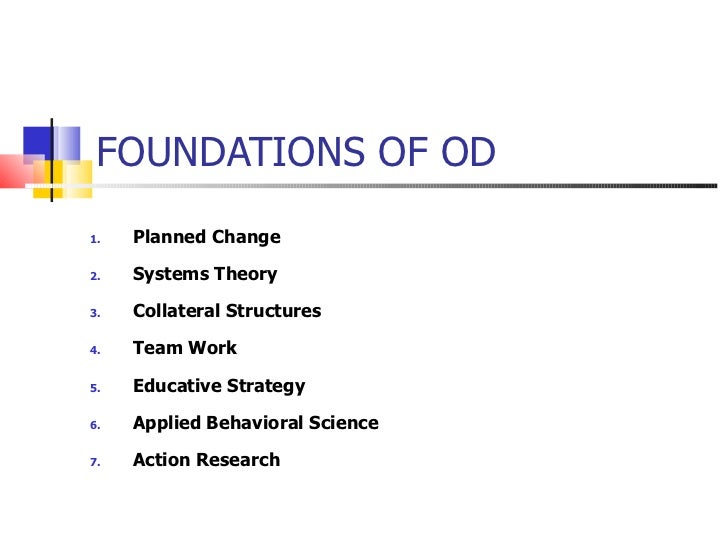 FOUNDATIONS OF OD

1. Planned Change
2. Systems Theory
3. Collateral Structures
4. Team Work
5. Educative Strategy
6. Applied Behavioral Science
7. Action Research